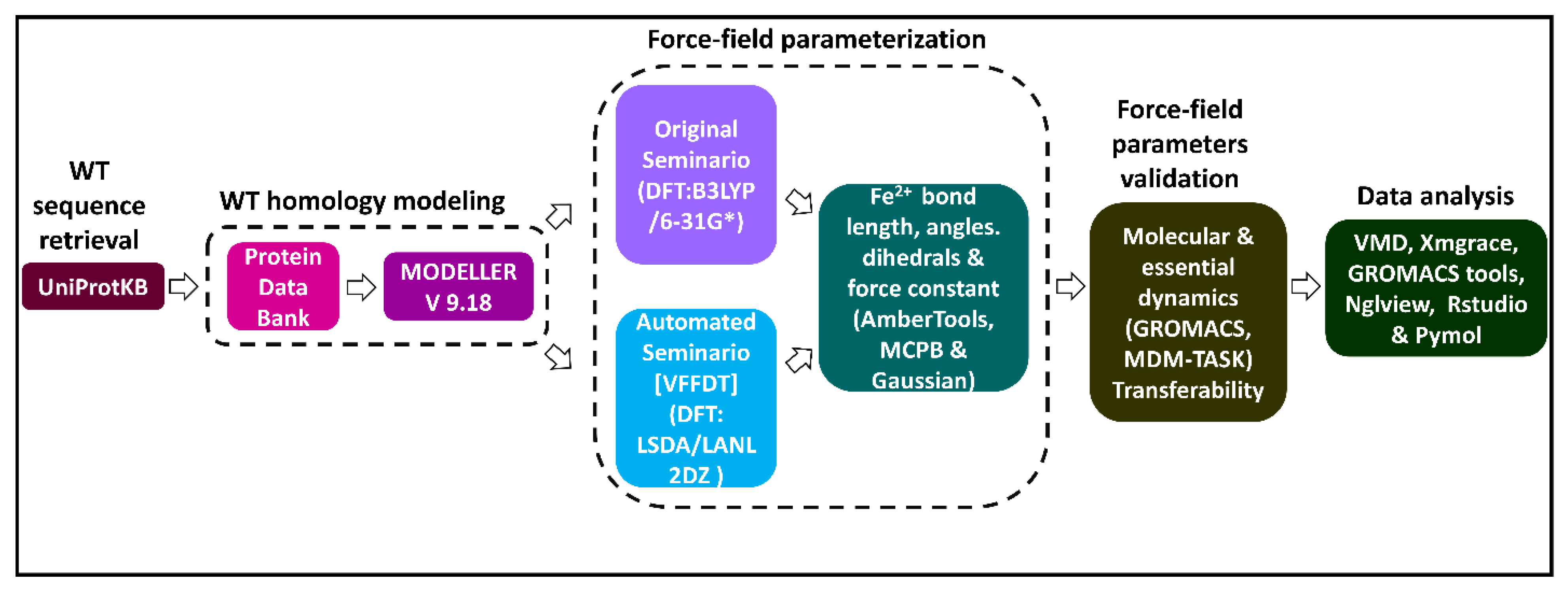 WT sequence retrieval

UniProtKB

WT homology modeling

Protein Data Bank

MODELLER V 9.18

Force-field parameterization

Original Seminario (DFT:B3LYP /6-31G*)

Automated Seminario [VFFDT] (DFT: LSDA/LANL 2DZ )

$Fe^{2+}$ bond length, angles. dihedrals & force constant (AmberTools, MCPB & Gaussian)

Force-field parameters validation

Molecular & essential dynamics (GROMACS, MDM-TASK) Transferability

Data analysis

VMD, Xmgrace, GROMACS tools, Nglview, Rstudio & Pymol